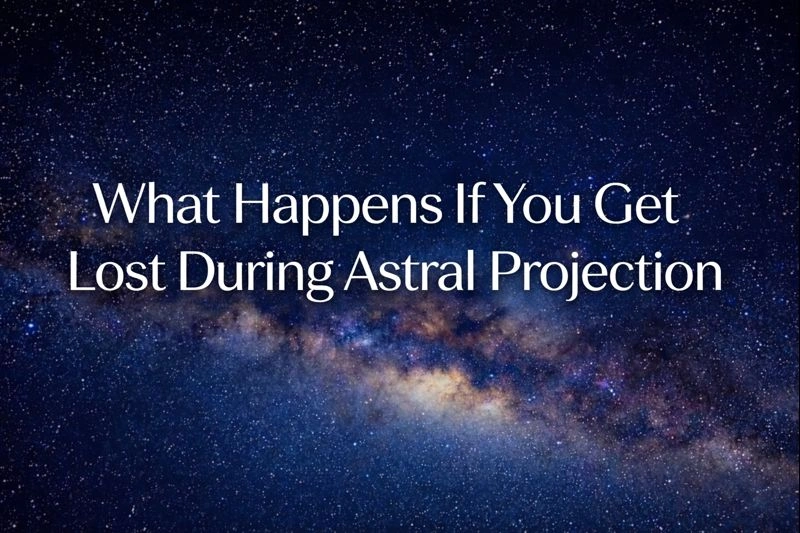 What Happens If You Get Lost During Astral Projection